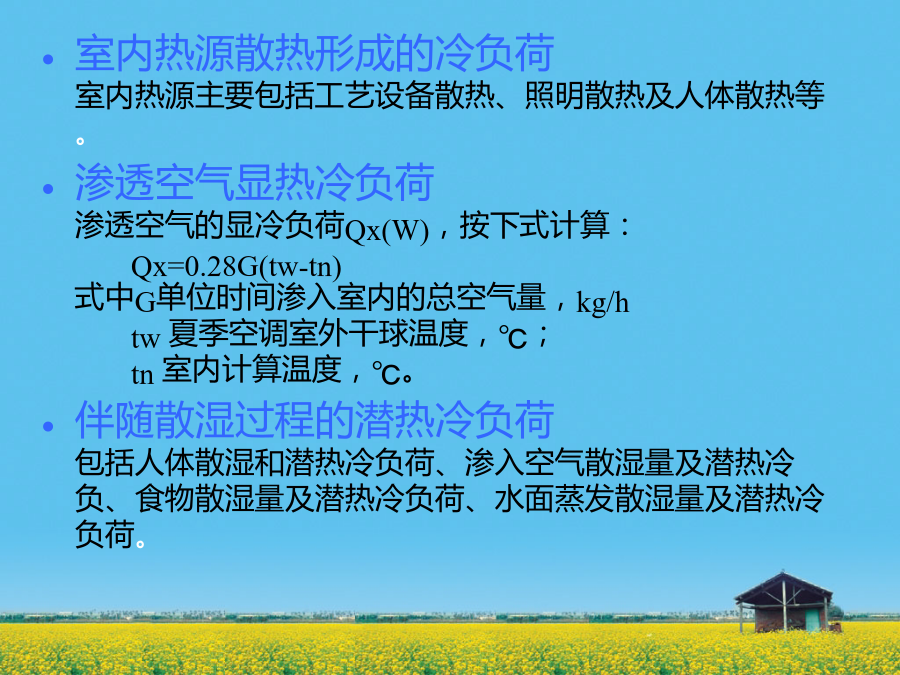 • 室内热源散热形成的冷负荷

室内热源主要包括工艺设备散热、照明散热及人体散热等。

• 渗透空气显热冷负荷

渗透空气的显冷负荷Qx(W)，按下式计算：

Qx=0.28G(tw-tn)

式中G单位时间渗入室内的总空气量，kg/h

tw 夏季空调室外干球温度，℃；

tn 室内计算温度，℃。

• 伴随散湿过程的潜热冷负荷

包括人体散湿和潜热冷负荷、渗入空气散湿量及潜热冷负、食物散湿量及潜热冷负荷、水面蒸发散湿量及潜热冷负荷。